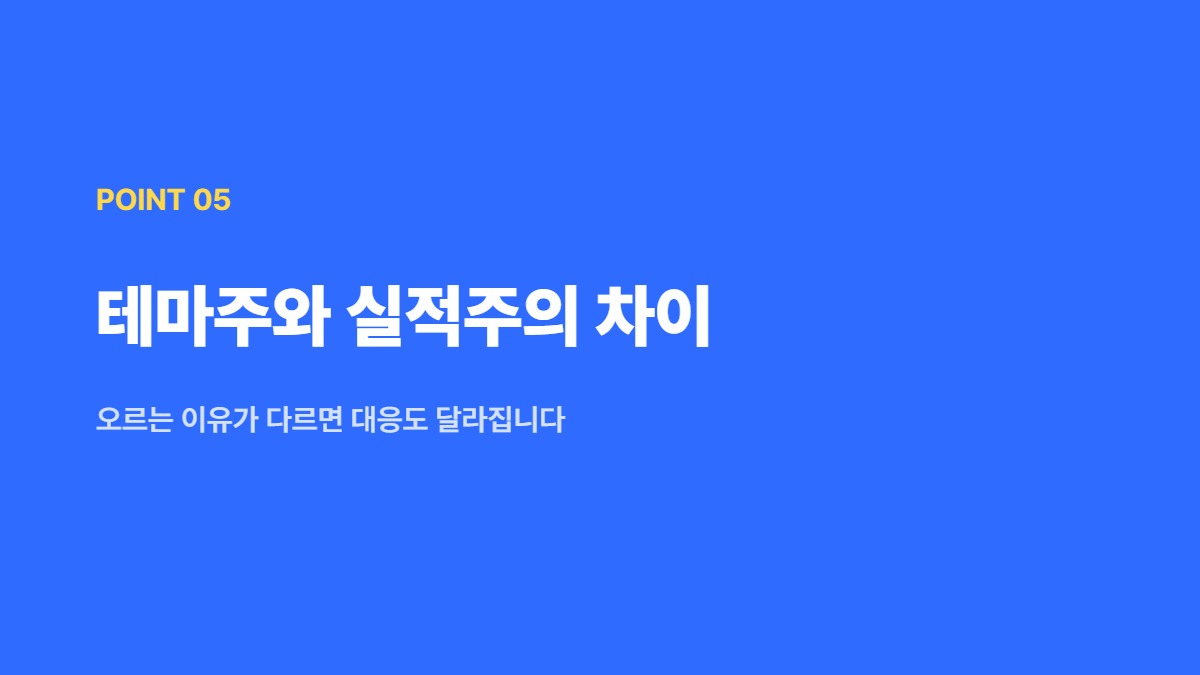 POINT 05

테마주와 실적주의 차이

오르는 이유가 다르면 대응도 달라집니다